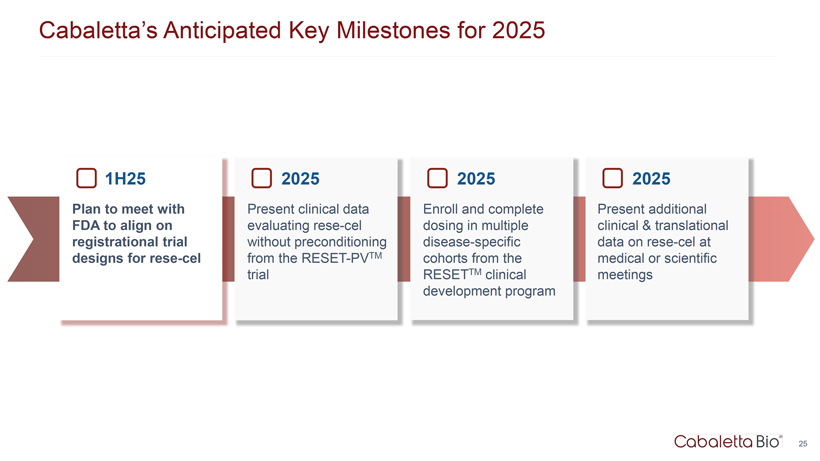 Cabaletta's Anticipated Key Milestones for 2025

1H25

Plan to meet with FDA to align on registrational trial designs for rese-cel

2025

Present clinical data evaluating rese-cel without preconditioning from the RESET-PV$^{TM}$ trial

2025

Enroll and complete dosing in multiple disease-specific cohorts from the RESET$^{TM}$ clinical development program

2025

Present additional clinical & translational data on rese-cel at medical or scientific meetings

Cabaletta Bio®

25